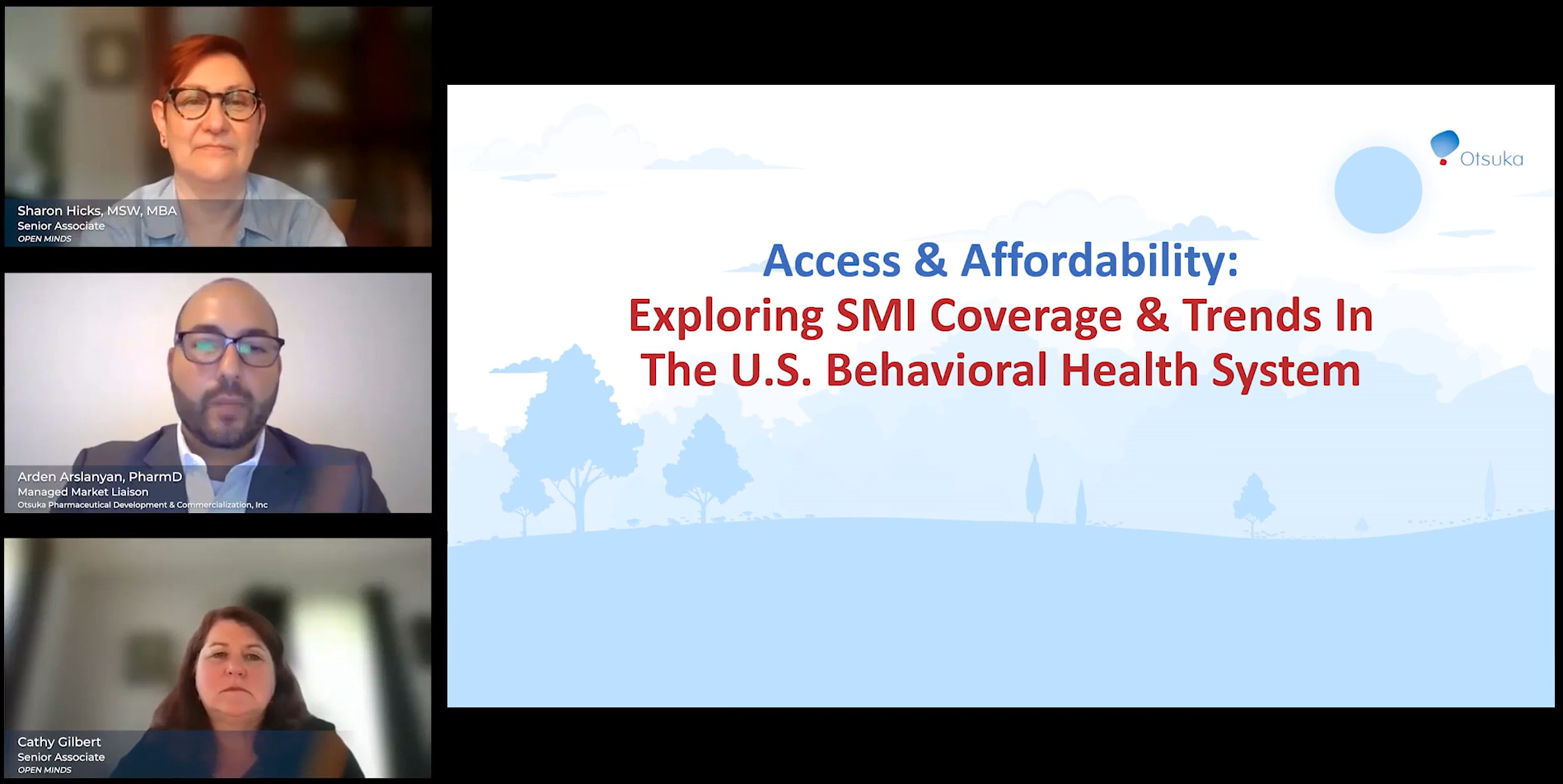 Sharon Hicks, MSW, MBA
Senior Associate
OPEN MINDS

Arden Arslanyan, PharmD
Managed Market Liaison
Otsuka Pharmaceutical Development & Commercialization, Inc

Cathy Gilbert
Senior Associate
OPEN MINDS

Otsuka

Access & Affordability:
Exploring SMI Coverage & Trends In The U.S. Behavioral Health System